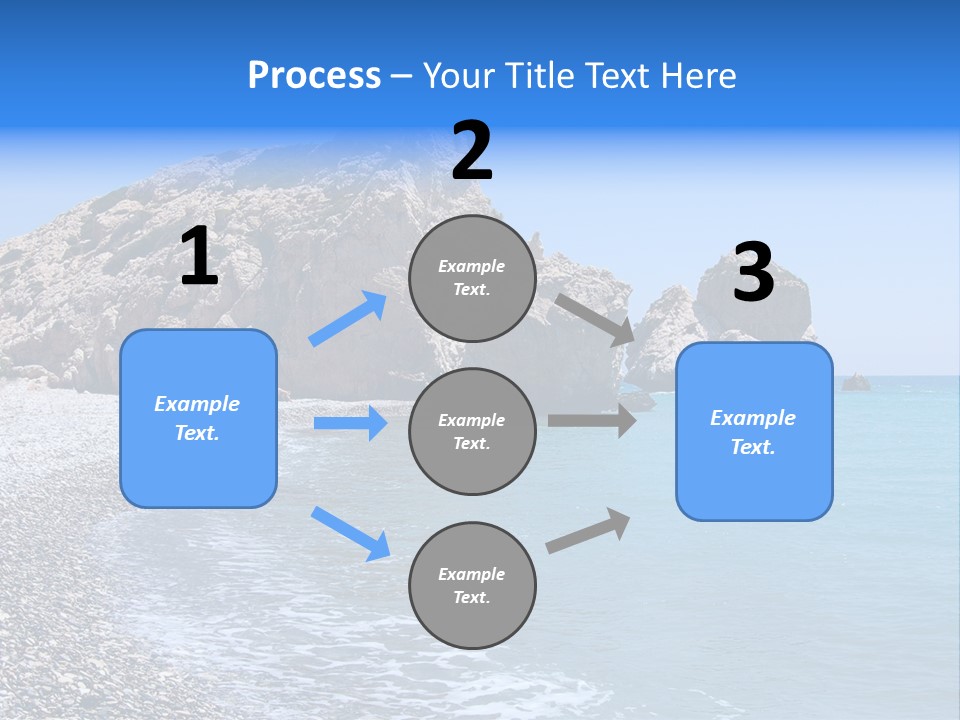 Process – Your Title Text Here

1

Example Text.

2

Example Text.

Example Text.

Example Text.

3

Example Text.